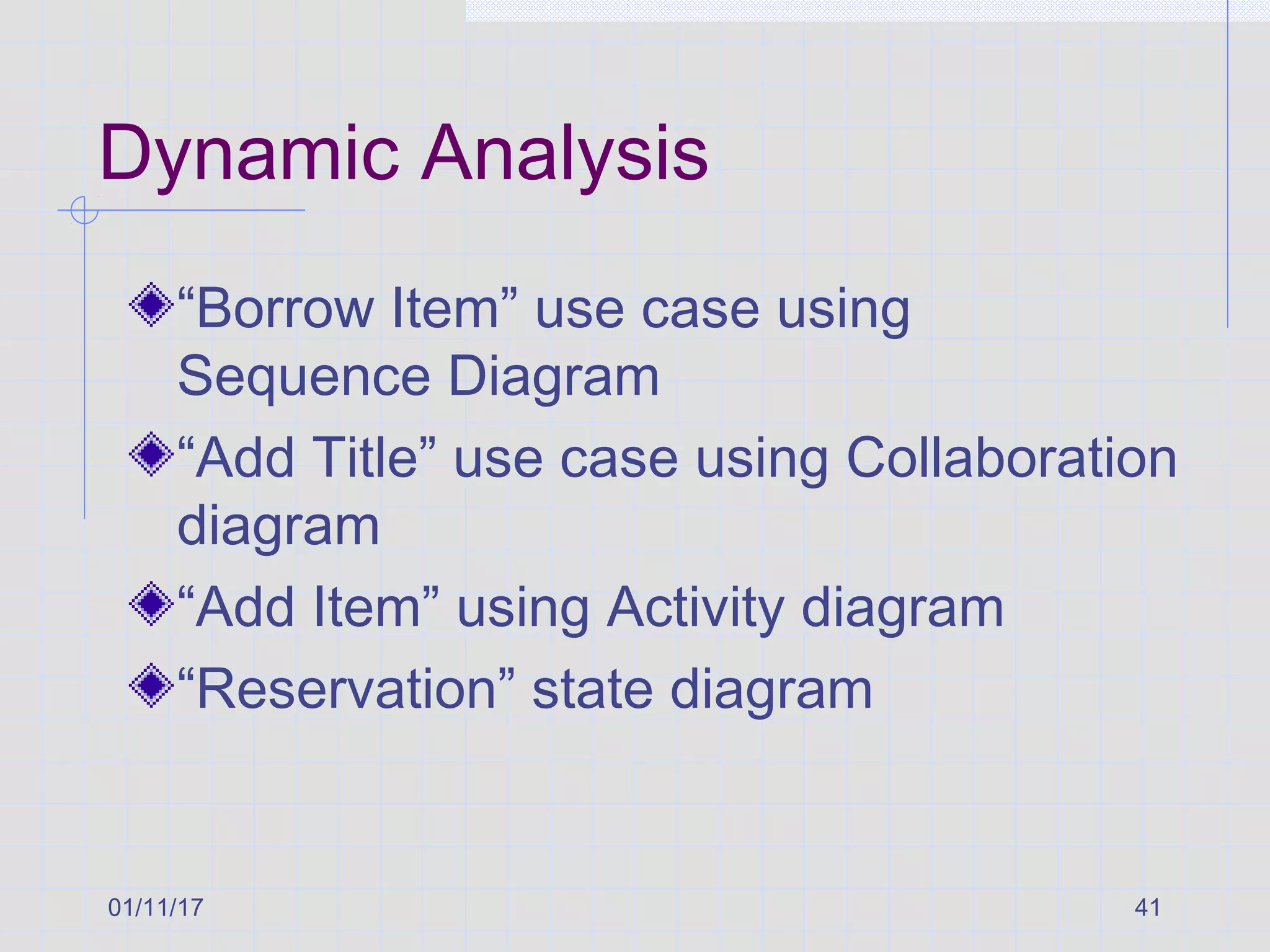 Dynamic Analysis

“Borrow Item” use case using Sequence Diagram

“Add Title” use case using Collaboration diagram

“Add Item” using Activity diagram

“Reservation” state diagram

01/11/17

41